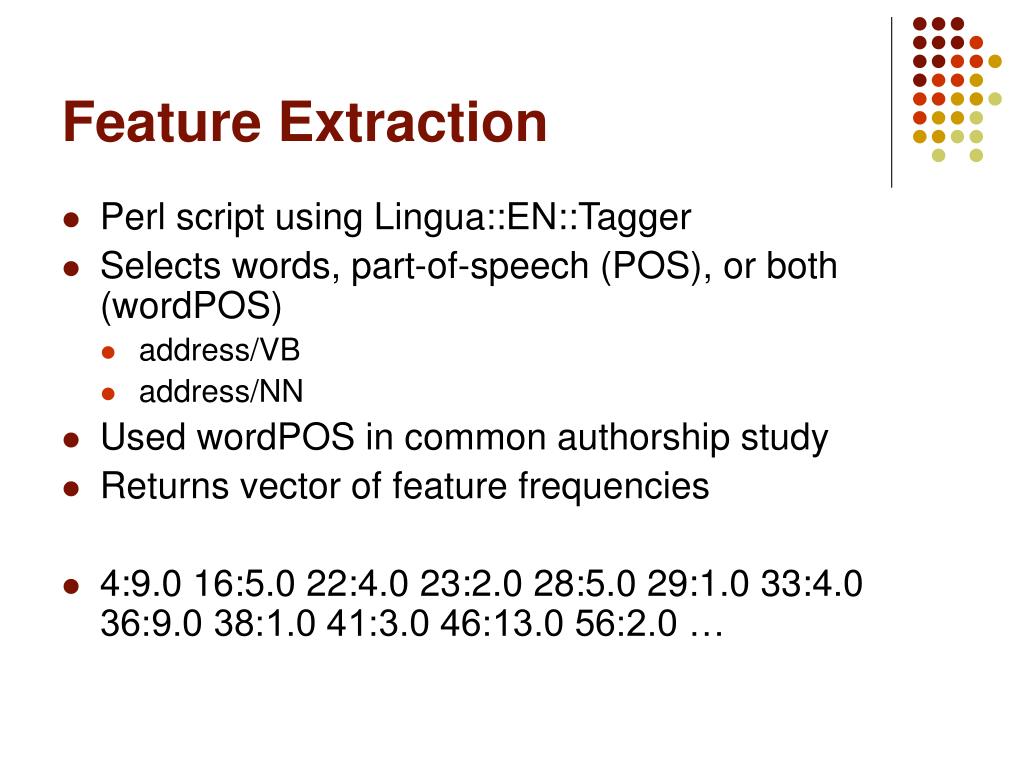 Feature Extraction

- Perl script using Lingua::EN::Tagger
- Selects words, part-of-speech (POS), or both (wordPOS)
  - address/VB
  - address/NN
- Used wordPOS in common authorship study
- Returns vector of feature frequencies

- 4:9.0 16:5.0 22:4.0 23:2.0 28:5.0 29:1.0 33:4.0 36:9.0 38:1.0 41:3.0 46:13.0 56:2.0 …